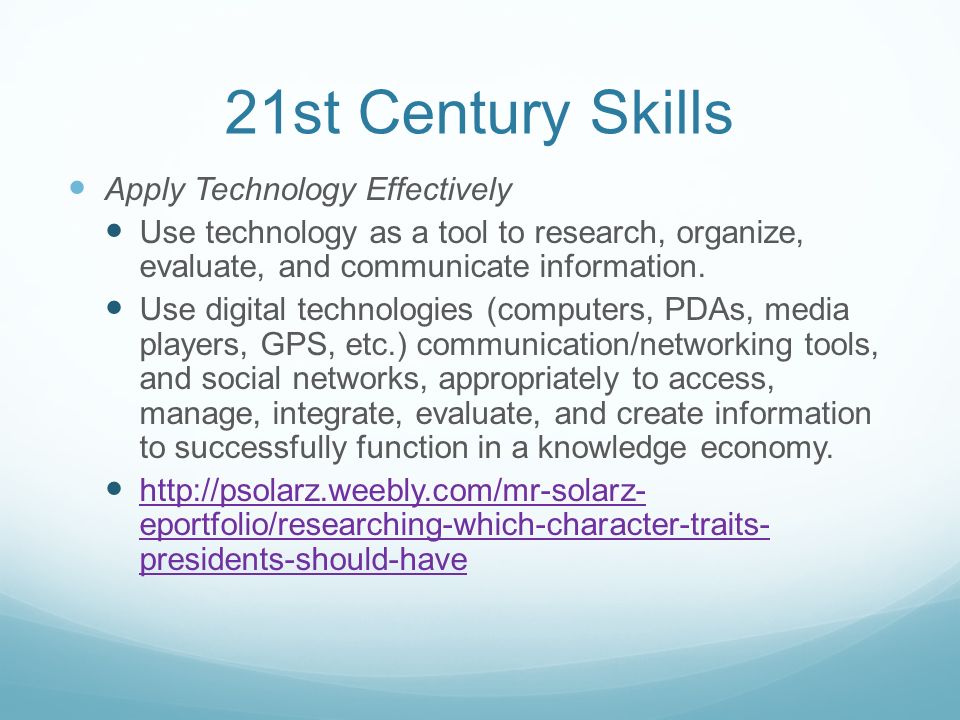 21st Century Skills

Apply Technology Effectively

Use technology as a tool to research, organize, evaluate, and communicate information.

Use digital technologies (computers, PDAs, media players, GPS, etc.) communication/networking tools, and social networks, appropriately to access, manage, integrate, evaluate, and create information to successfully function in a knowledge economy.

http://psolarz.weebly.com/mr-solarz-eportfolio/researching-which-character-traits-presidents-should-have